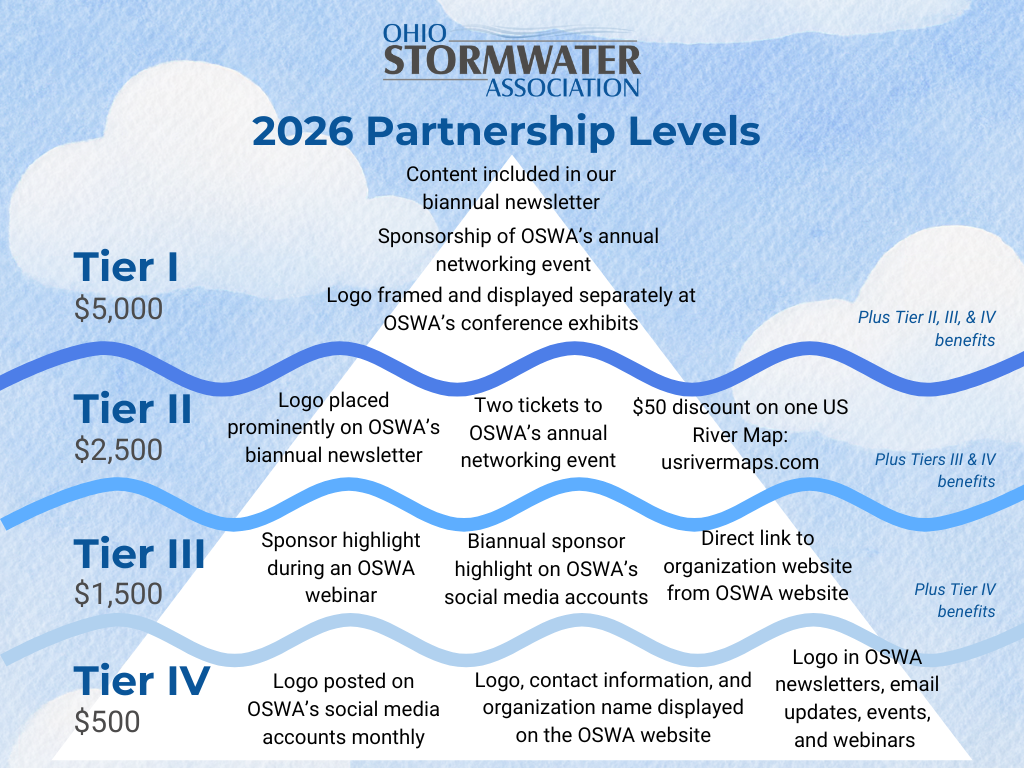 OHIO STORMWATER ASSOCIATION

2026 Partnership Levels

Tier I
$5,000

Content included in our biannual newsletter

Sponsorship of OSWA's annual networking event

Logo framed and displayed separately at OSWA's conference exhibits

Plus Tier II, III, & IV benefits

Tier II
$2,500

Logo placed prominently on OSWA's biannual newsletter

Two tickets to OSWA's annual networking event

$50 discount on one US River Map: usrivermaps.com

Plus Tiers III & IV benefits

Tier III
$1,500

Sponsor highlight during an OSWA webinar

Biannual sponsor highlight on OSWA's social media accounts

Direct link to organization website from OSWA website

Plus Tier IV benefits

Tier IV
$500

Logo posted on OSWA's social media accounts monthly

Logo, contact information, and organization name displayed on the OSWA website

Logo in OSWA newsletters, email updates, events, and webinars